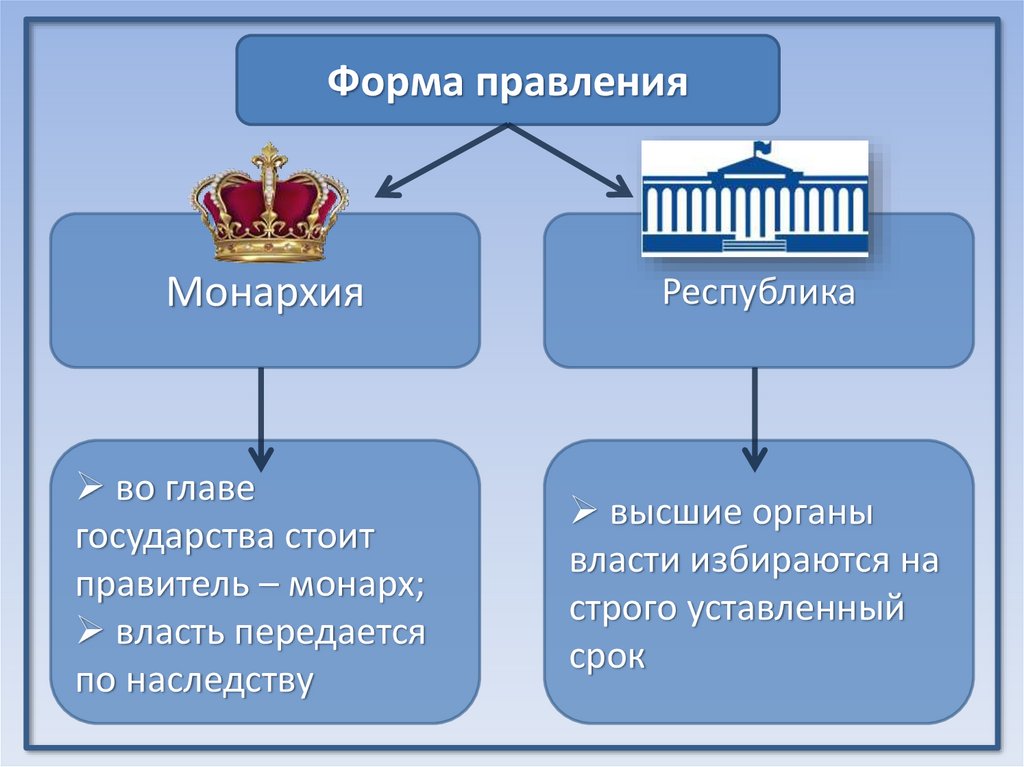 Форма правления

Монархия

Республика

➢ во главе государства стоит правитель – монарх;
➢ власть передается по наследству

➢ высшие органы власти избираются на строго уставленный срок